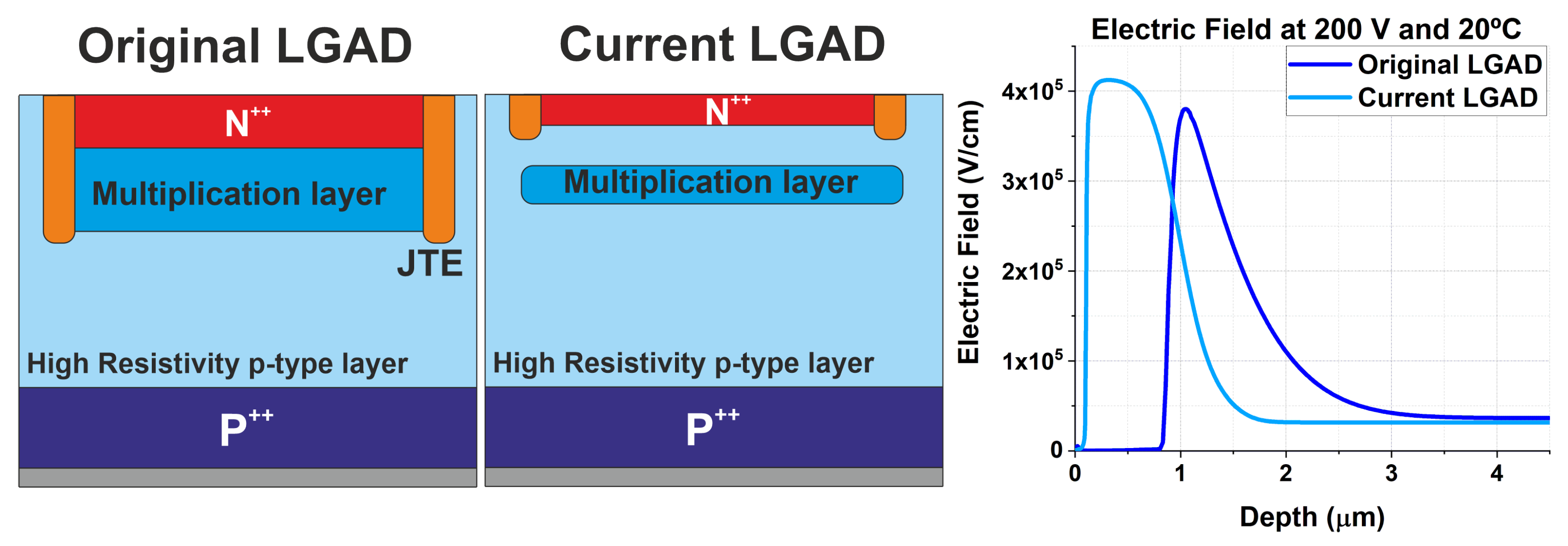 Original LGAD

$N^{++}$

Multiplication layer

JTE

High Resistivity p-type layer

$P^{++}$

Current LGAD

$N^{++}$

Multiplication layer

High Resistivity p-type layer

$P^{++}$

Electric Field at 200 V and 20ºC

Original LGAD
Current LGAD

Electric Field (V/cm)

$4x10^5$
$3x10^5$
$2x10^5$
$1x10^5$
0

0
1
2
3
4

Depth ($\mu$m)